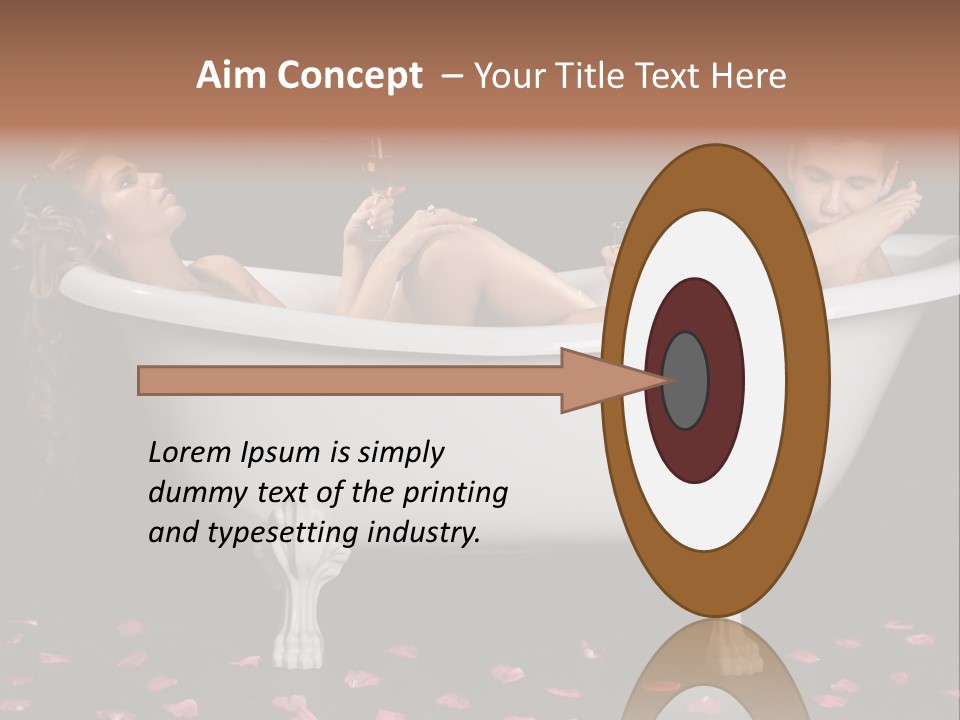 Aim Concept – Your Title Text Here

Lorem Ipsum is simply dummy text of the printing and typesetting industry.